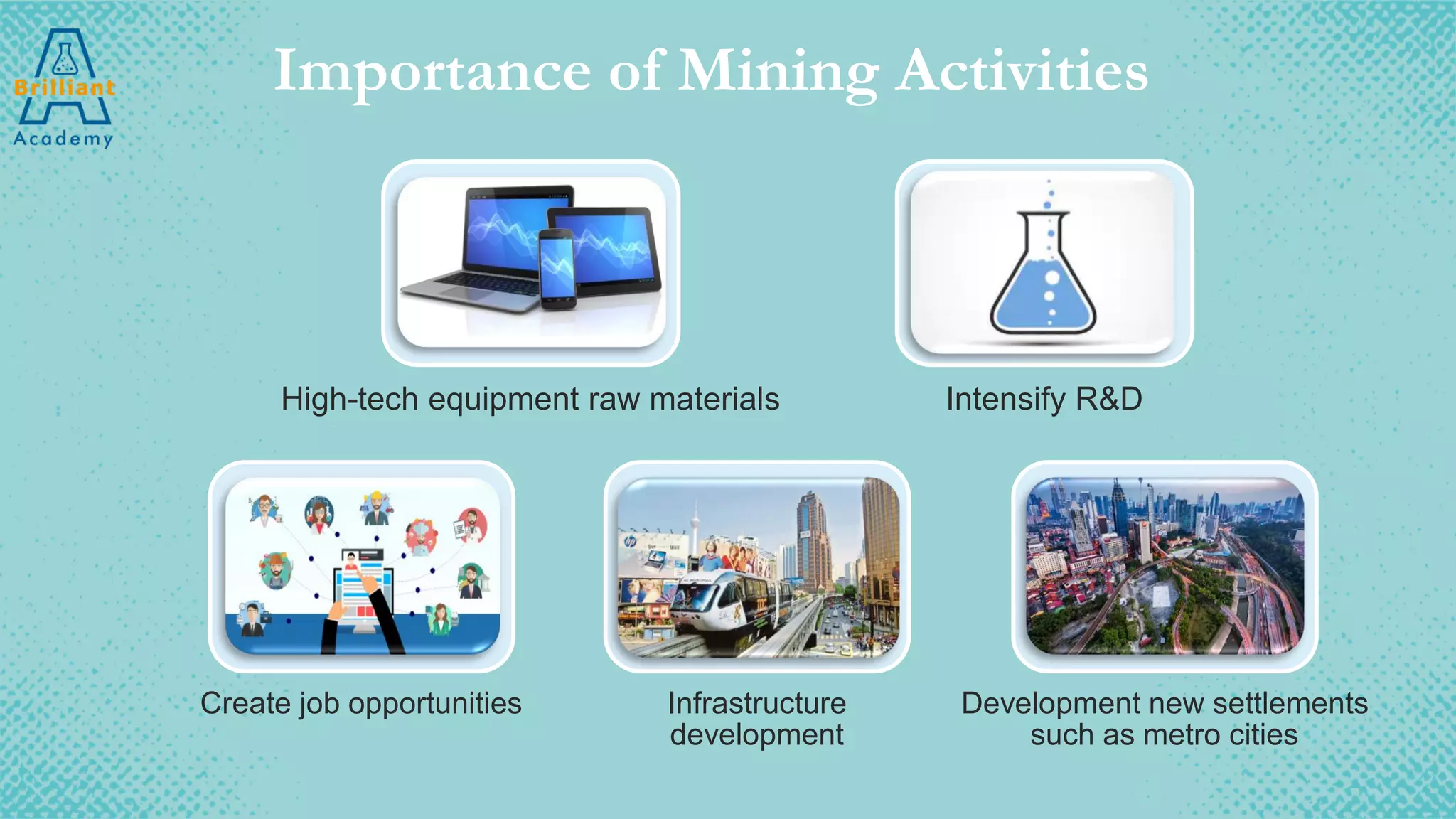 Brilliant Academy

Importance of Mining Activities

High-tech equipment raw materials

Intensify R&D

Create job opportunities

Infrastructure development

Development new settlements such as metro cities